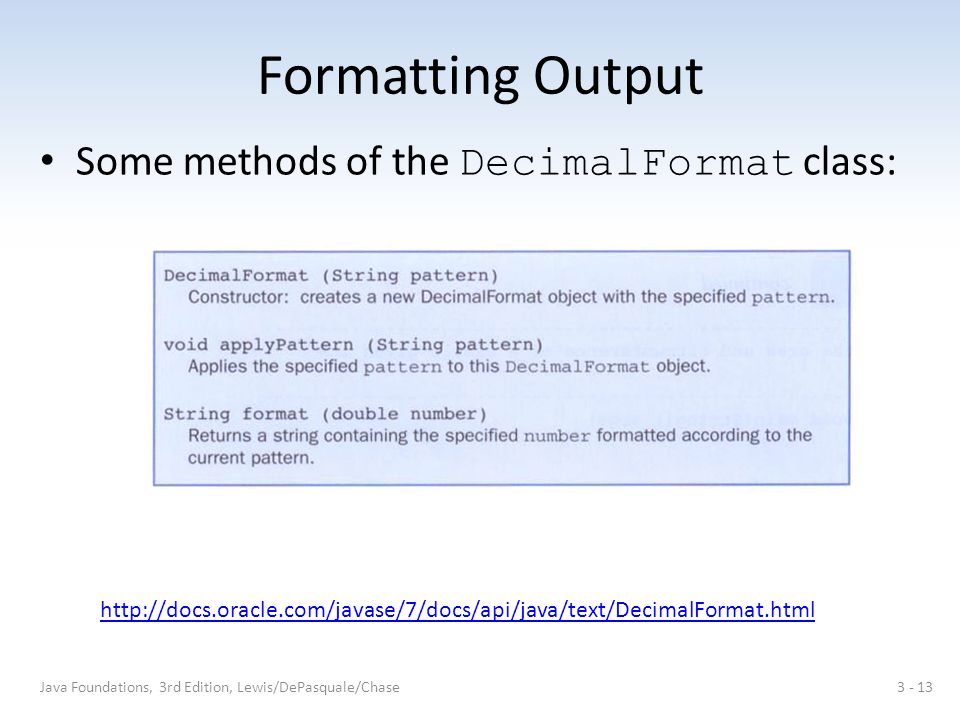 Formatting Output

• Some methods of the DecimalFormat class:

DecimalFormat (String pattern)
Constructor: creates a new DecimalFormat object with the specified pattern.

void applyPattern (String pattern)
Applies the specified pattern to this DecimalFormat object.

String format (double number)
Returns a string containing the specified number formatted according to the current pattern.

http://docs.oracle.com/javase/7/docs/api/java/text/DecimalFormat.html

Java Foundations, 3rd Edition, Lewis/DePasquale/Chase

3 - 13